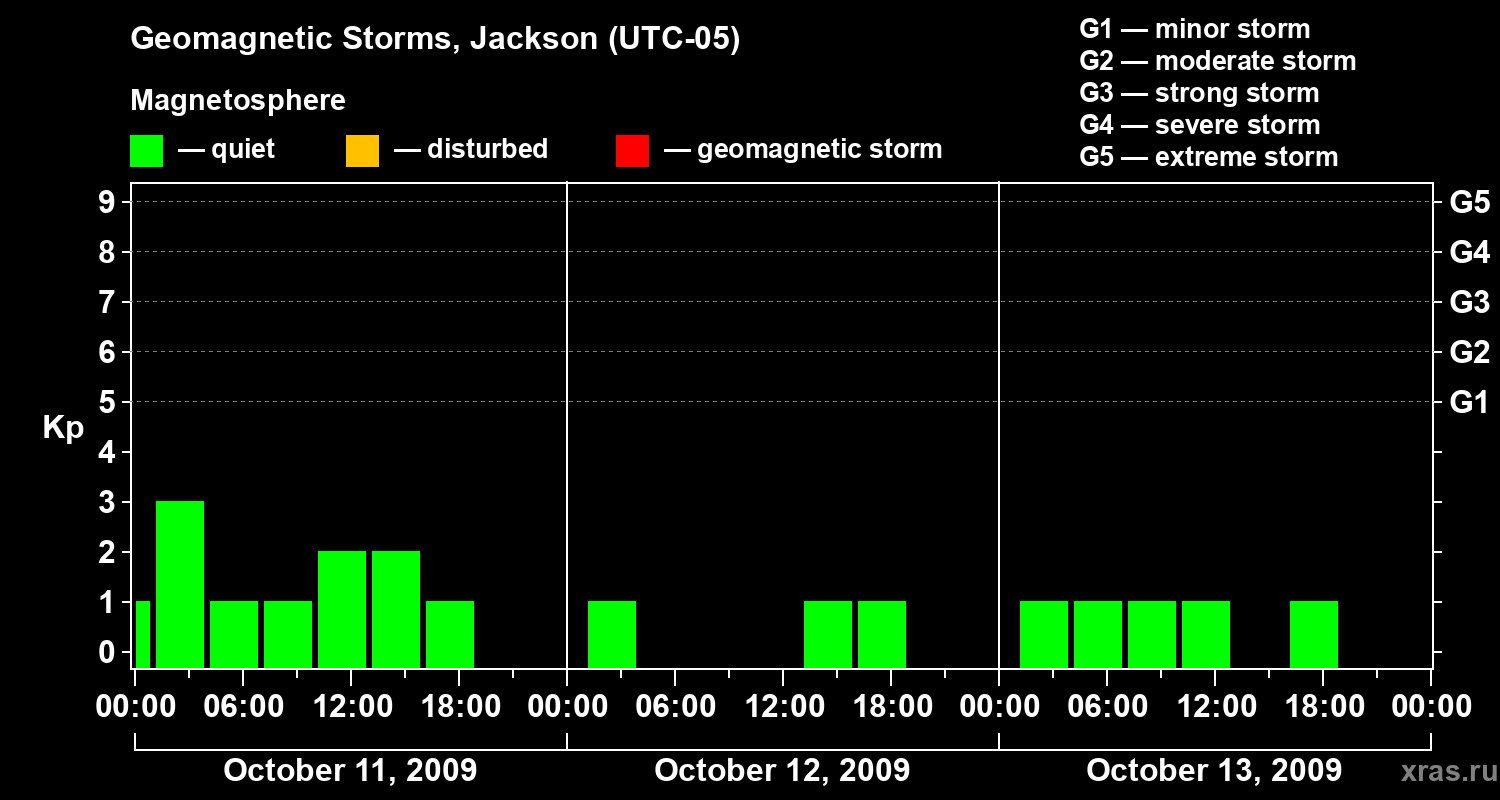 Geomagnetic Storms, Jackson (UTC-05)

Magnetosphere

— quiet — disturbed — geomagnetic storm

G1 — minor storm
G2 — moderate storm
G3 — strong storm
G4 — severe storm
G5 — extreme storm

Kp

9
8
7
6
5
4
3
2
1
0

G5
G4
G3
G2
G1

00:00 06:00 12:00 18:00 00:00 06:00 12:00 18:00 00:00 06:00 12:00 18:00 00:00

October 11, 2009
October 12, 2009
October 13, 2009

xras.ru